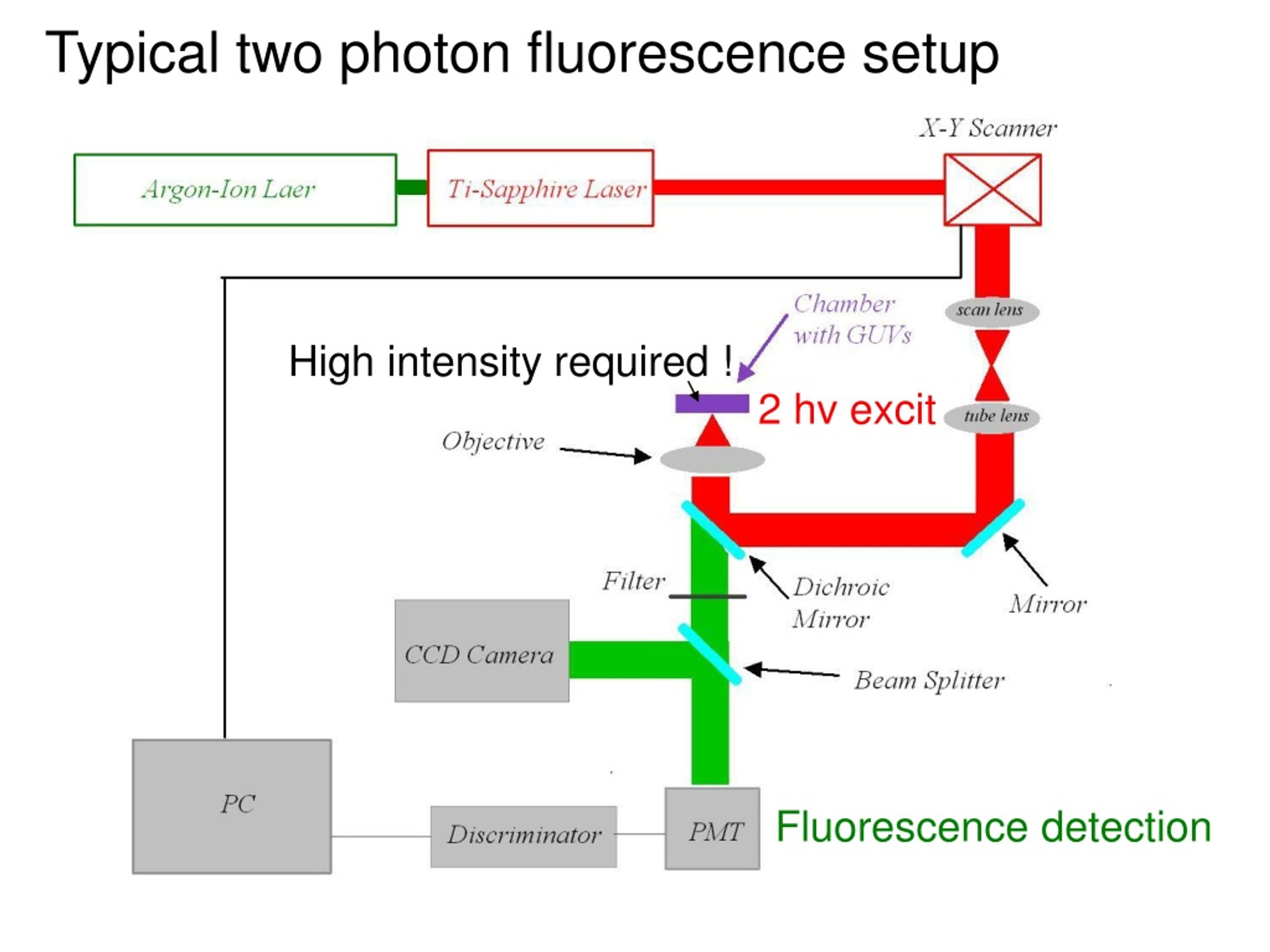 Typical two photon fluorescence setup

X-Y Scanner

Argon-Ion Laer

Ti-Sapphire Laser

Chamber with GUVs

scan lens

High intensity required !

2 hv excit

tube lens

Objective

Filter

Dichroic Mirror

Mirror

CCD Camera

Beam Splitter

PC

Discriminator

PMT

Fluorescence detection